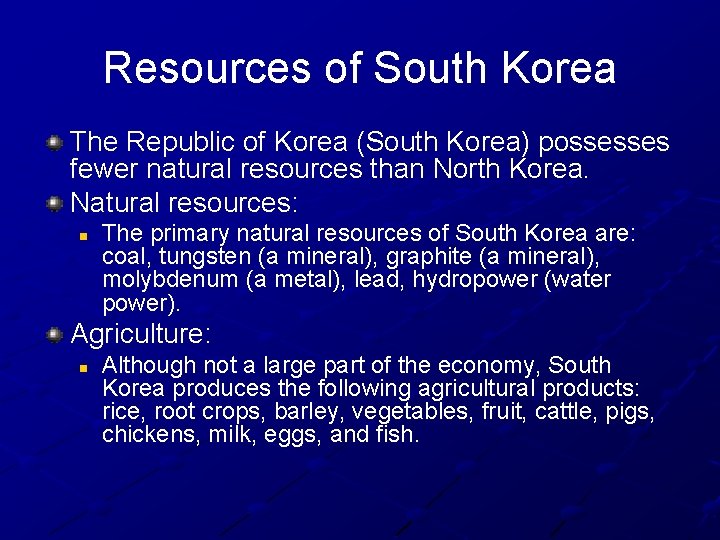 Resources of South Korea

The Republic of Korea (South Korea) possesses fewer natural resources than North Korea.

Natural resources:

The primary natural resources of South Korea are: coal, tungsten (a mineral), graphite (a mineral), molybdenum (a metal), lead, hydropower (water power).

Agriculture:

Although not a large part of the economy, South Korea produces the following agricultural products: rice, root crops, barley, vegetables, fruit, cattle, pigs, chickens, milk, eggs, and fish.